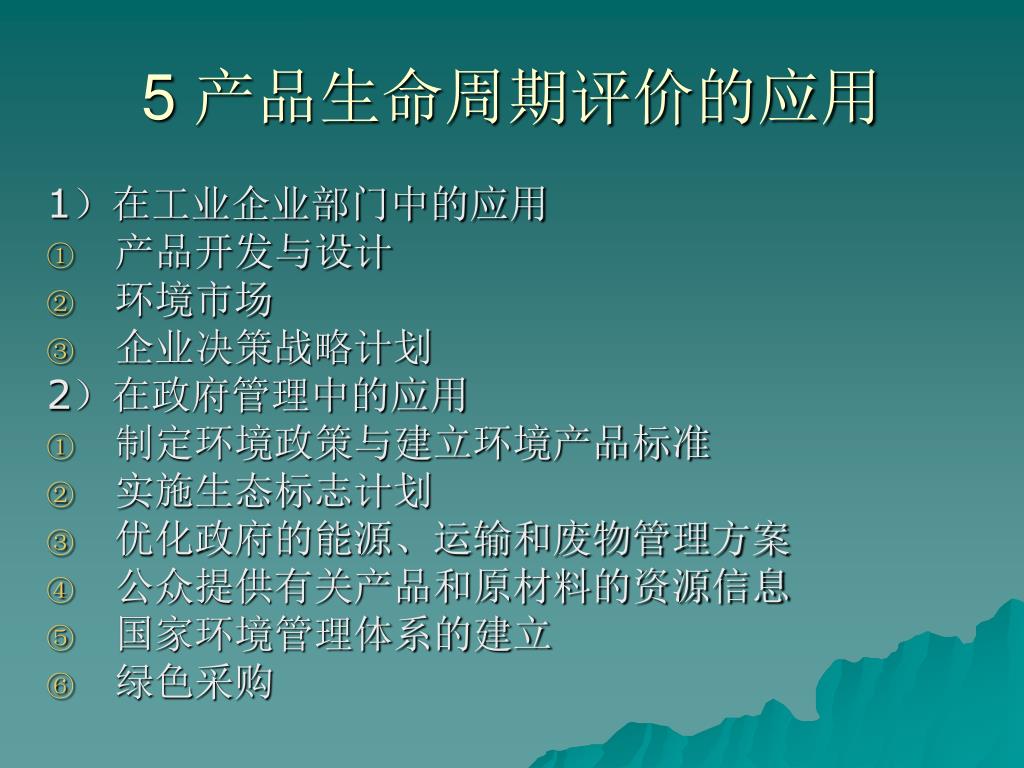 5 产品生命周期评价的应用

1）在工业企业部门中的应用
① 产品开发与设计
② 环境市场
③ 企业决策战略计划
2）在政府管理中的应用
① 制定环境政策与建立环境产品标准
② 实施生态标志计划
③ 优化政府的能源、运输和废物管理方案
④ 公众提供有关产品和原材料的资源信息
⑤ 国家环境管理体系的建立
⑥ 绿色采购